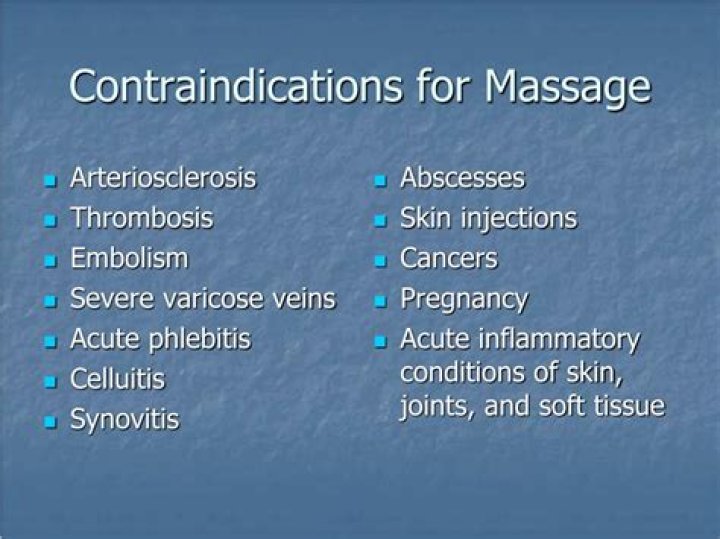 Contraindications for Massage

- Arteriosclerosis
- Thrombosis
- Embolism
- Severe varicose veins
- Acute phlebitis
- Celluitis
- Synovitis

- Abscesses
- Skin injections
- Cancers
- Pregnancy
- Acute inflammatory conditions of skin, joints, and soft tissue